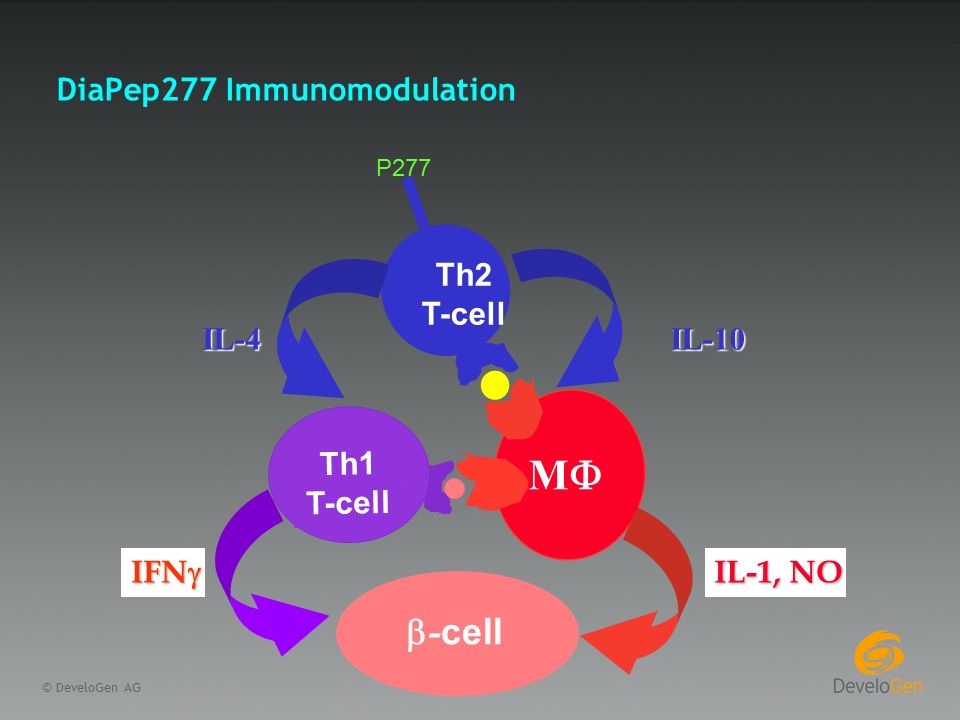 DiaPep277 Immunomodulation

P277

Th2
T-cell

IL-4

IL-10

Th1
T-cell

MΦ

IFNγ

IL-1, NO

β-cell

© DeveloGen AG

DeveloGen